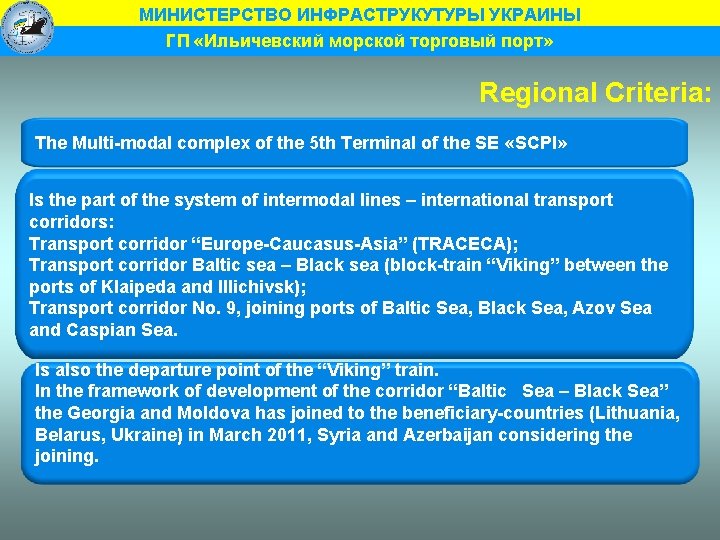 МИНИСТЕРСТВО ИНФРАСТРУКУТУРЫ УКРАИНЫ
ГП «Ильичевский морской торговый порт»

Regional Criteria:

The Multi-modal complex of the 5th Terminal of the SE «SCPI»

Is the part of the system of intermodal lines – international transport corridors:
Transport corridor “Europe-Caucasus-Asia” (TRACECA);
Transport corridor Baltic sea – Black sea (block-train “Viking” between the ports of Klaipeda and Illichivsk);
Transport corridor No. 9, joining ports of Baltic Sea, Black Sea, Azov Sea and Caspian Sea.

Is also the departure point of the “Viking” train.
In the framework of development of the corridor “Baltic Sea – Black Sea” the Georgia and Moldova has joined to the beneficiary-countries (Lithuania, Belarus, Ukraine) in March 2011, Syria and Azerbaijan considering the joining.